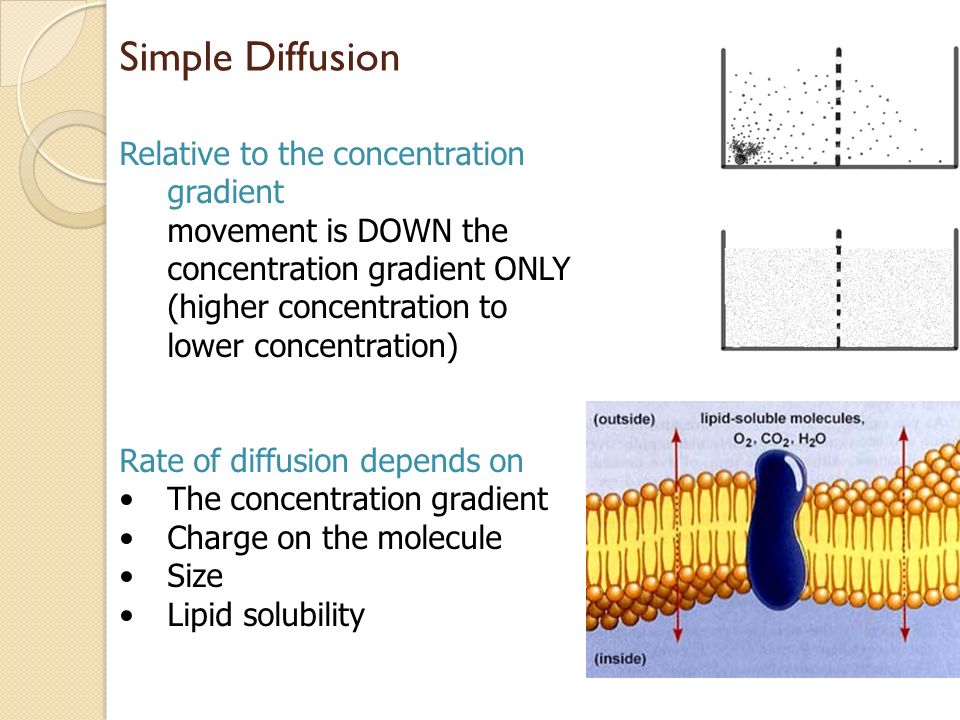 Simple Diffusion

Relative to the concentration gradient
movement is DOWN the concentration gradient ONLY (higher concentration to lower concentration)

Rate of diffusion depends on
• The concentration gradient
• Charge on the molecule
• Size
• Lipid solubility

(outside)
lipid-soluble molecules, $O_2$, $CO_2$, $H_2O$
(inside)